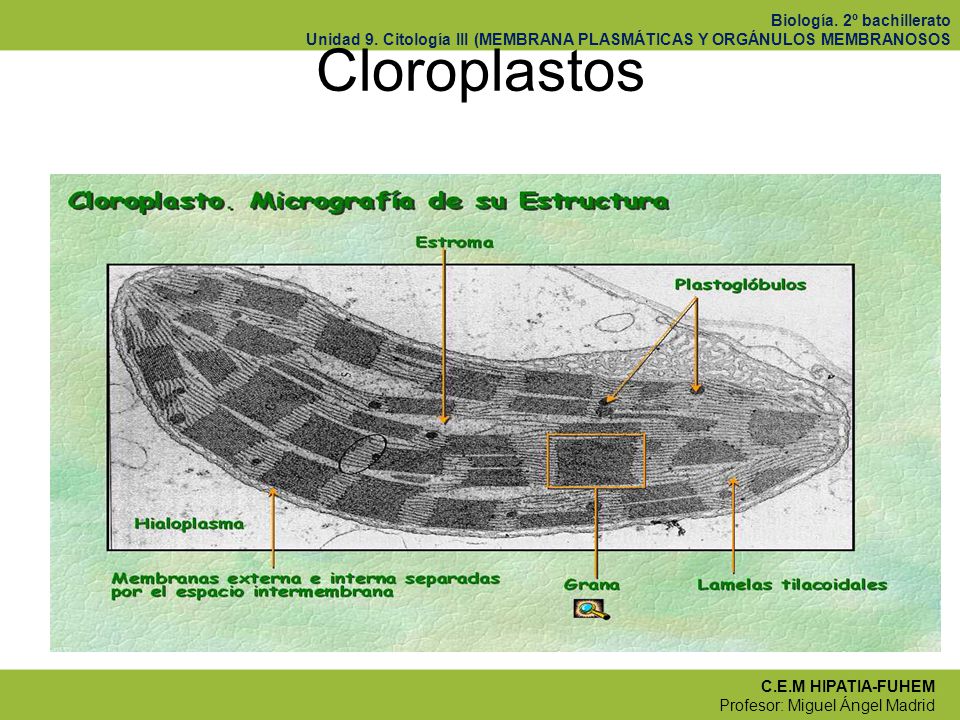 Biología. 2º bachillerato
Unidad 9. Citología III (MEMBRANA PLASMÁTICAS Y ORGÁNULOS MEMBRANOSOS

Cloroplastos

Cloroplasto. Micrografía de su Estructura

Estroma

Plastoglóbulos

Hialoplasma

Membranas externa e interna separadas por el espacio intermembrana

Grana

Lamelas tilacoidales

C.E.M HIPATIA-FUHEM
Profesor: Miguel Ángel Madrid